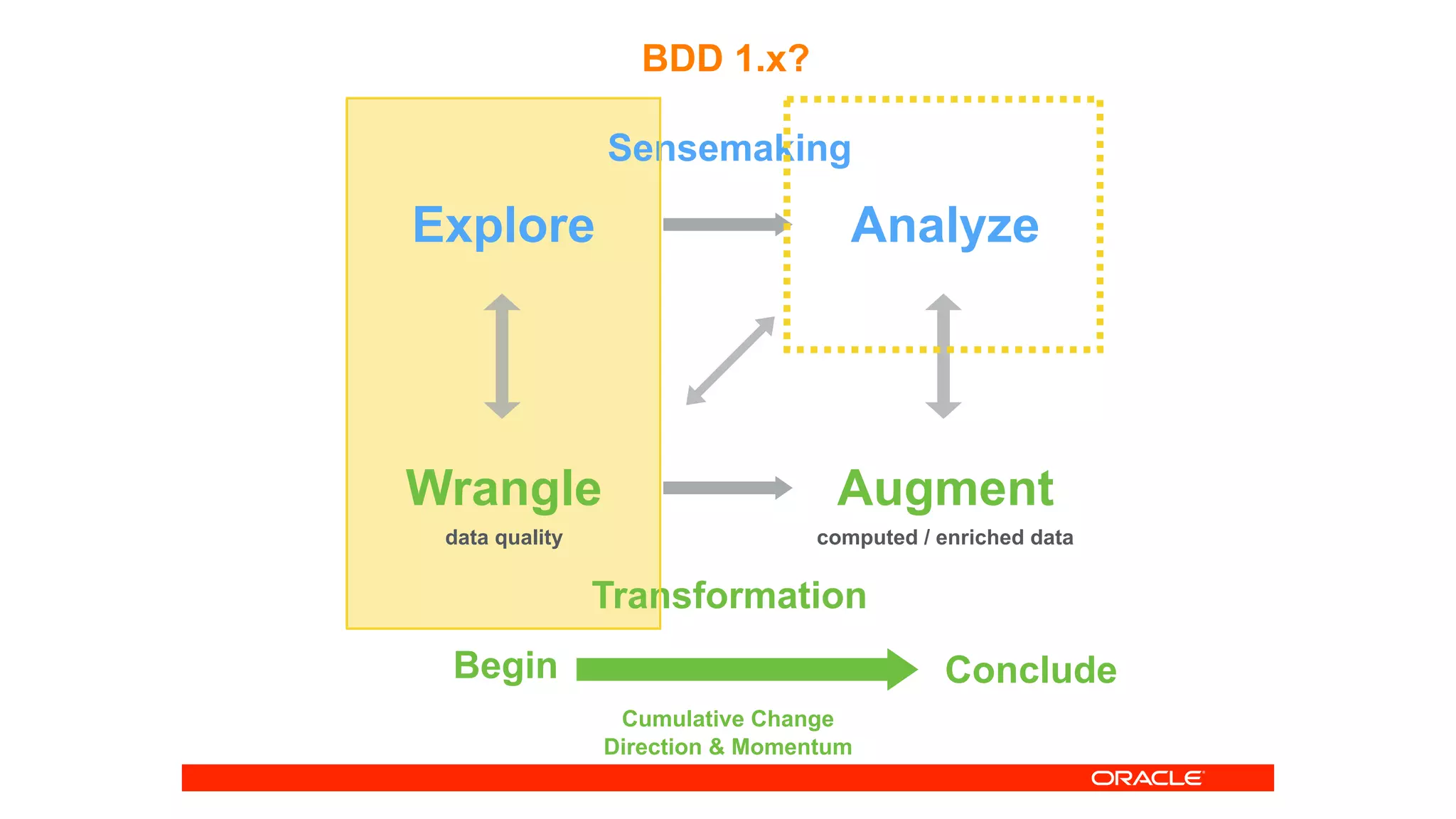 BDD 1.x?

Sensemaking

Explore

Analyze

Wrangle
data quality

Augment
computed / enriched data

Transformation

Begin

Conclude

Cumulative Change
Direction & Momentum

ORACLE